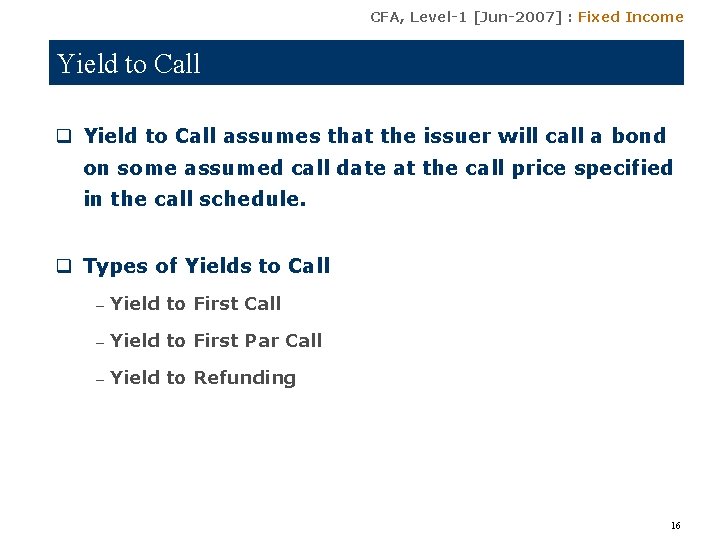 CFA, Level-1 [Jun-2007] : Fixed Income

Yield to Call

❑ Yield to Call assumes that the issuer will call a bond on some assumed call date at the call price specified in the call schedule.

❑ Types of Yields to Call
– Yield to First Call
– Yield to First Par Call
– Yield to Refunding

16